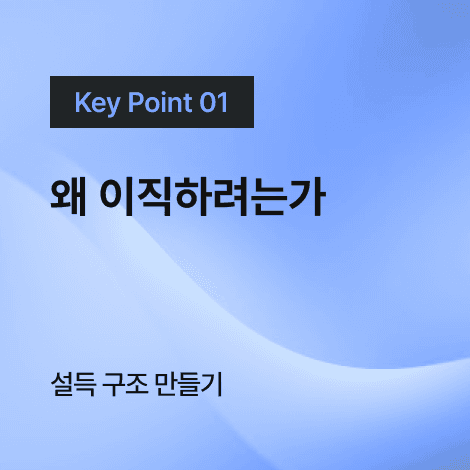 Key Point 01

왜 이직하려는가

설득 구조 만들기